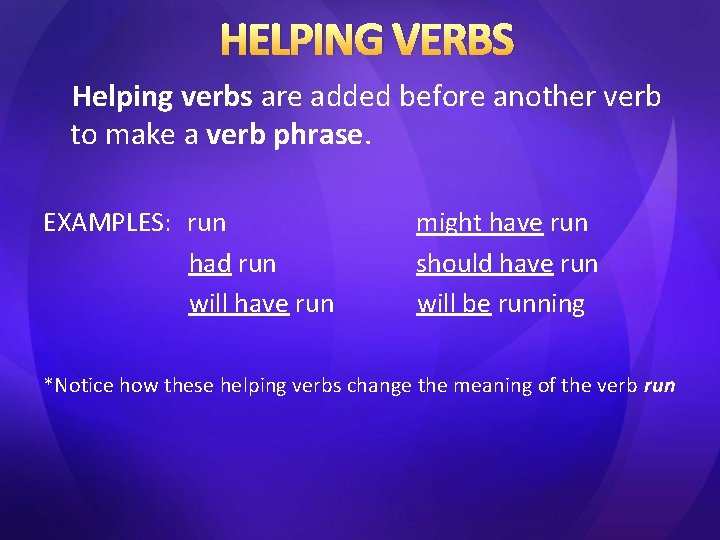 HELPING VERBS

Helping verbs are added before another verb to make a verb phrase.

EXAMPLES: run
had run
will have run

might have run
should have run
will be running

*Notice how these helping verbs change the meaning of the verb run